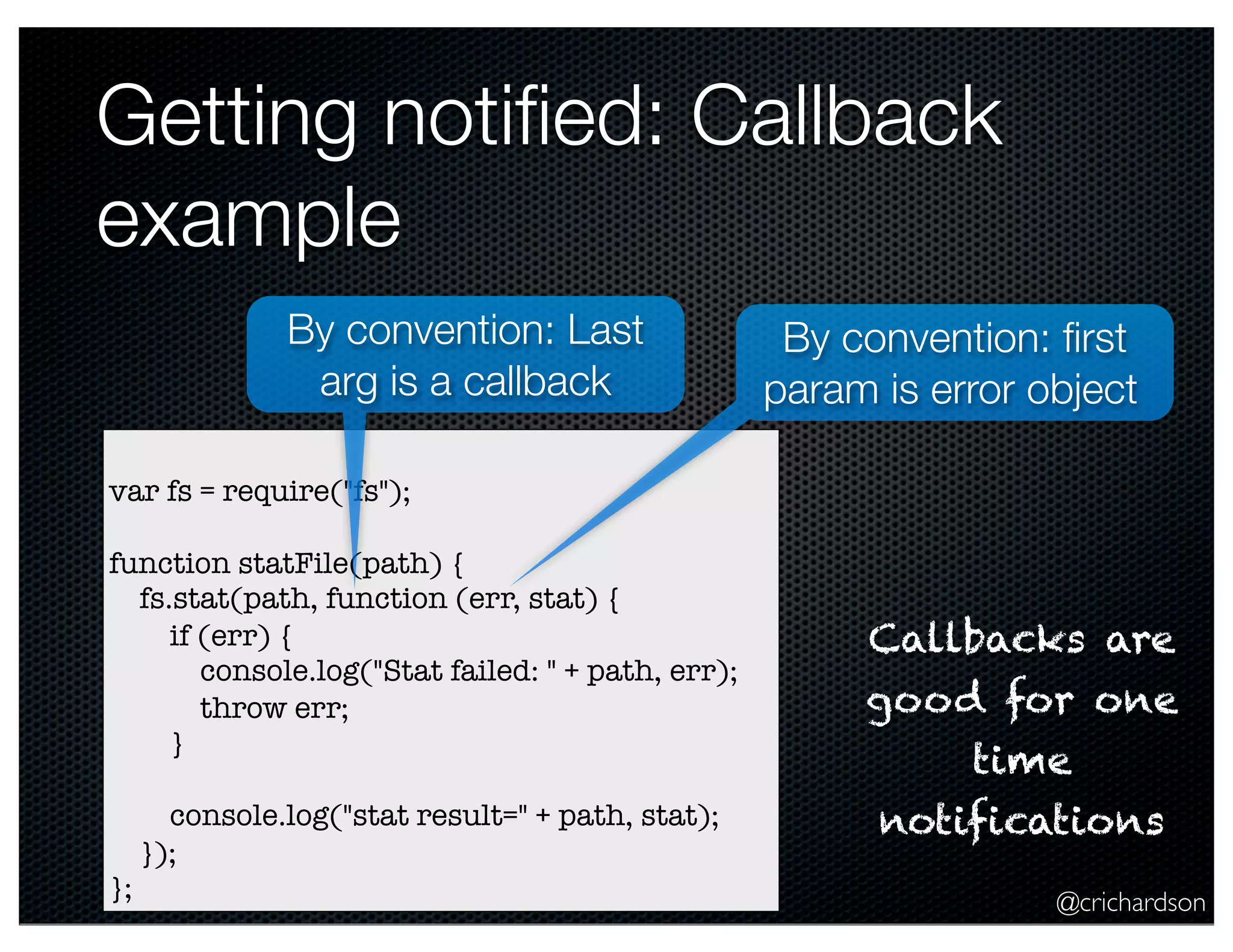 Getting notified: Callback example

By convention: Last arg is a callback

By convention: first param is error object

var fs = require("fs");

function statFile(path) {
  fs.stat(path, function (err, stat) {
    if (err) {
      console.log("Stat failed: " + path, err);
      throw err;
    }

    console.log("stat result=" + path, stat);
  });
};

Callbacks are good for one time notifications

@crichardson